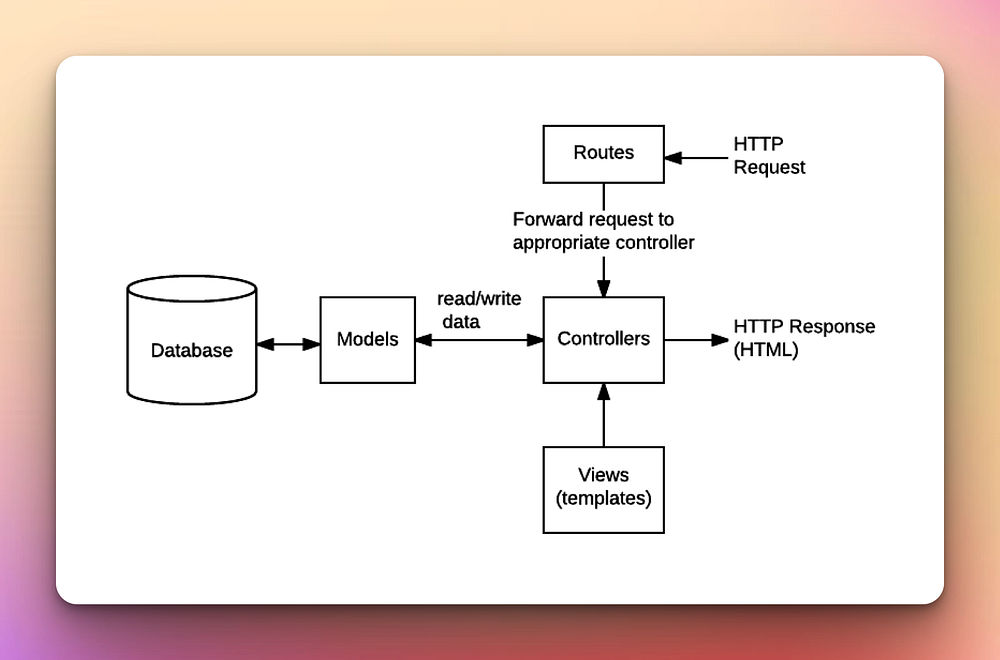 Routes

HTTP Request

Forward request to appropriate controller

Database

Models

read/write data

Controllers

HTTP Response (HTML)

Views (templates)